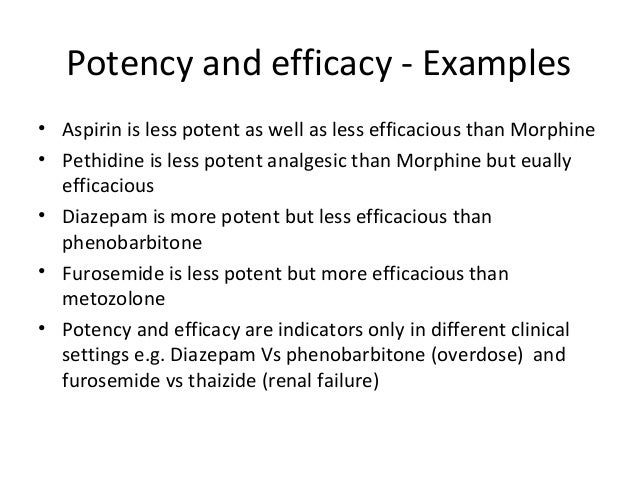 Potency and efficacy - Examples

• Aspirin is less potent as well as less efficacious than Morphine
• Pethidine is less potent analgesic than Morphine but eually efficacious
• Diazepam is more potent but less efficacious than phenobarbitone
• Furosemide is less potent but more efficacious than metozolone
• Potency and efficacy are indicators only in different clinical settings e.g. Diazepam Vs phenobarbitone (overdose) and furosemide vs thaizide (renal failure)